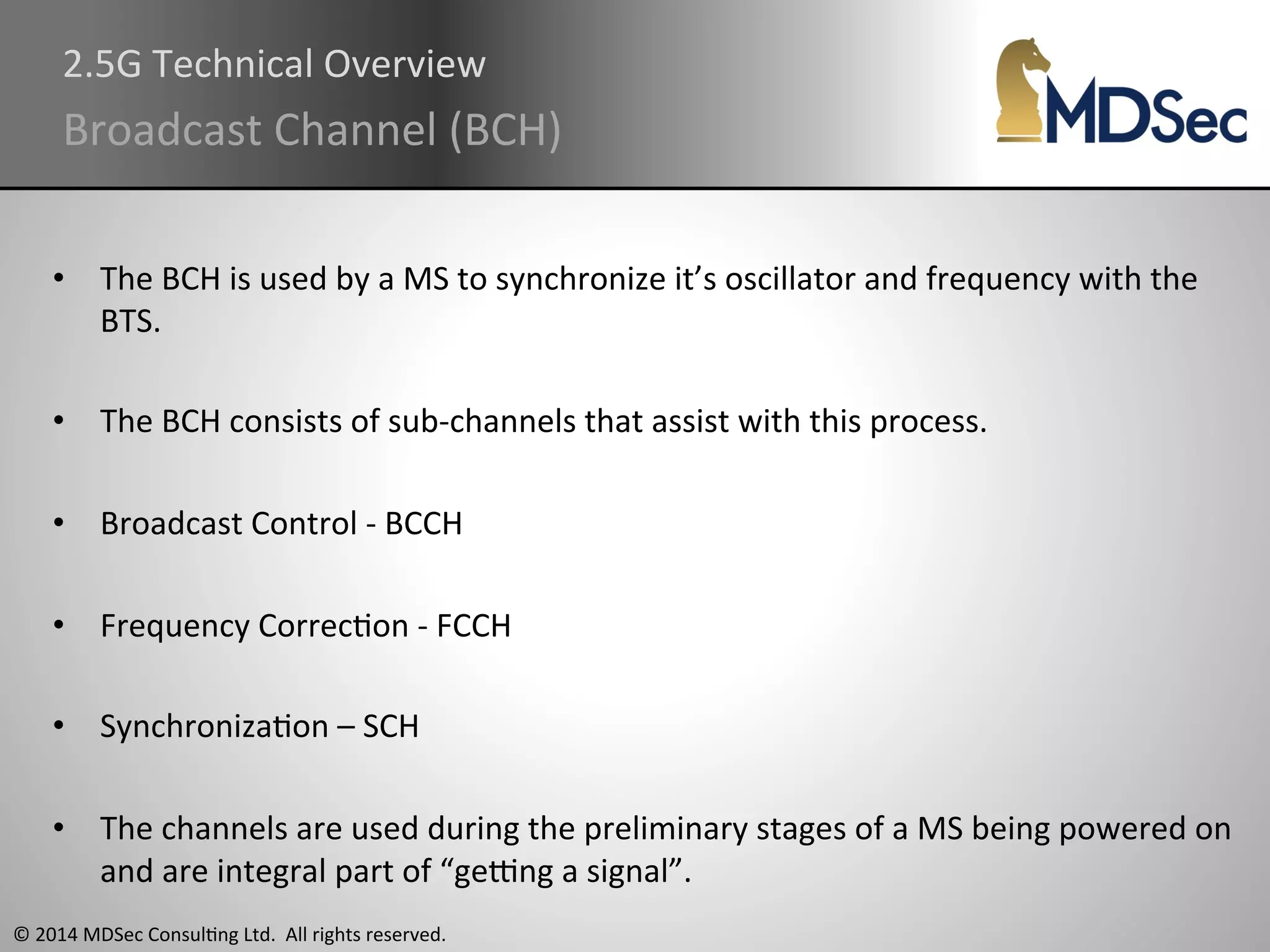 2.5G Technical Overview
Broadcast Channel (BCH)

MDSec

• The BCH is used by a MS to synchronize it's oscillator and frequency with the BTS.

• The BCH consists of sub-channels that assist with this process.

• Broadcast Control - BCCH

• Frequency Correction - FCCH

• Synchronization – SCH

• The channels are used during the preliminary stages of a MS being powered on and are integral part of "getting a signal".

© 2014 MDSec Consulting Ltd. All rights reserved.